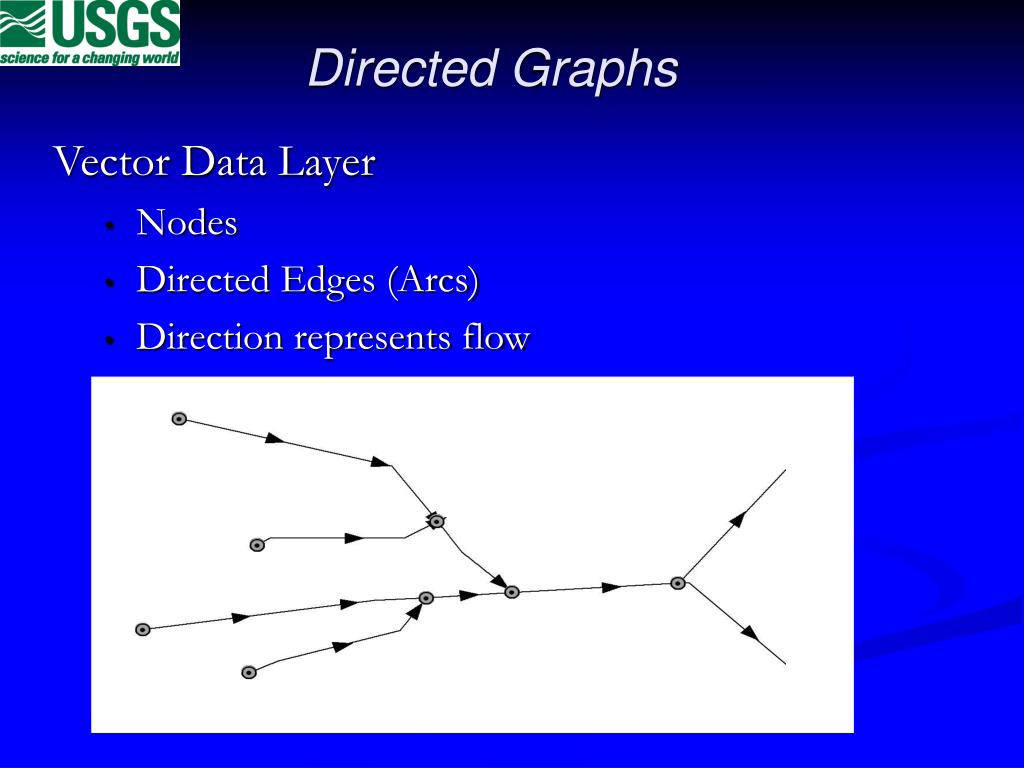 USGS
science for a changing world

Directed Graphs

Vector Data Layer

• Nodes
• Directed Edges (Arcs)
• Direction represents flow